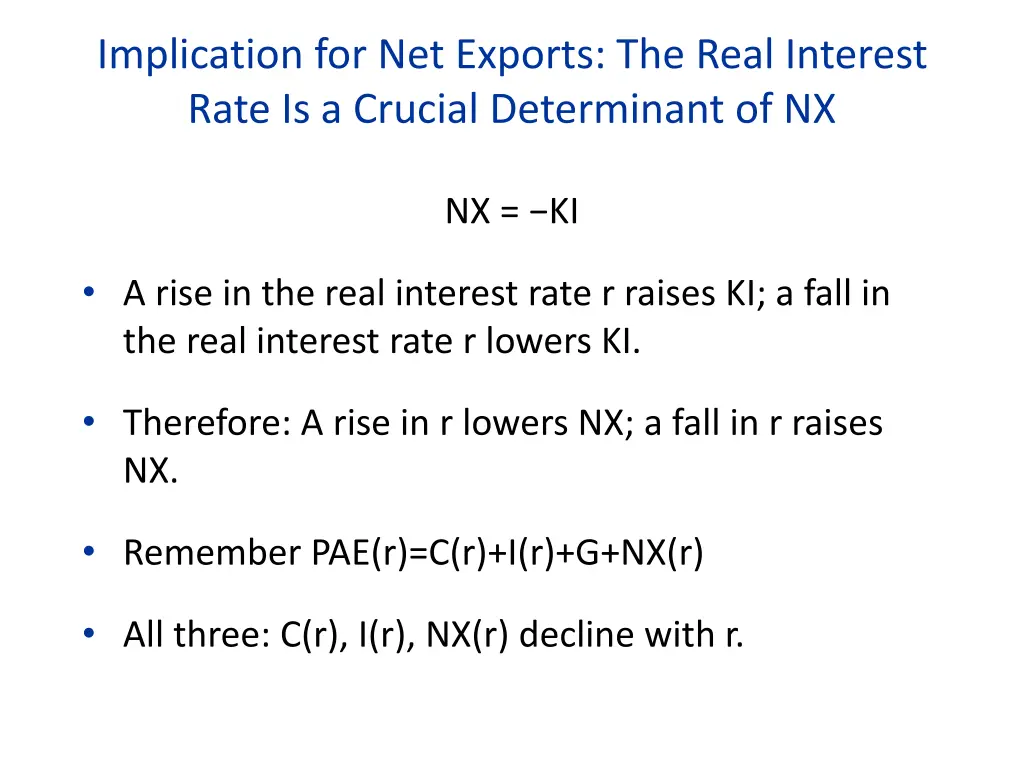 Implication for Net Exports: The Real Interest Rate Is a Crucial Determinant of NX

NX = −KI

• A rise in the real interest rate r raises KI; a fall in the real interest rate r lowers KI.

• Therefore: A rise in r lowers NX; a fall in r raises NX.

• Remember PAE(r)=C(r)+I(r)+G+NX(r)

• All three: C(r), I(r), NX(r) decline with r.